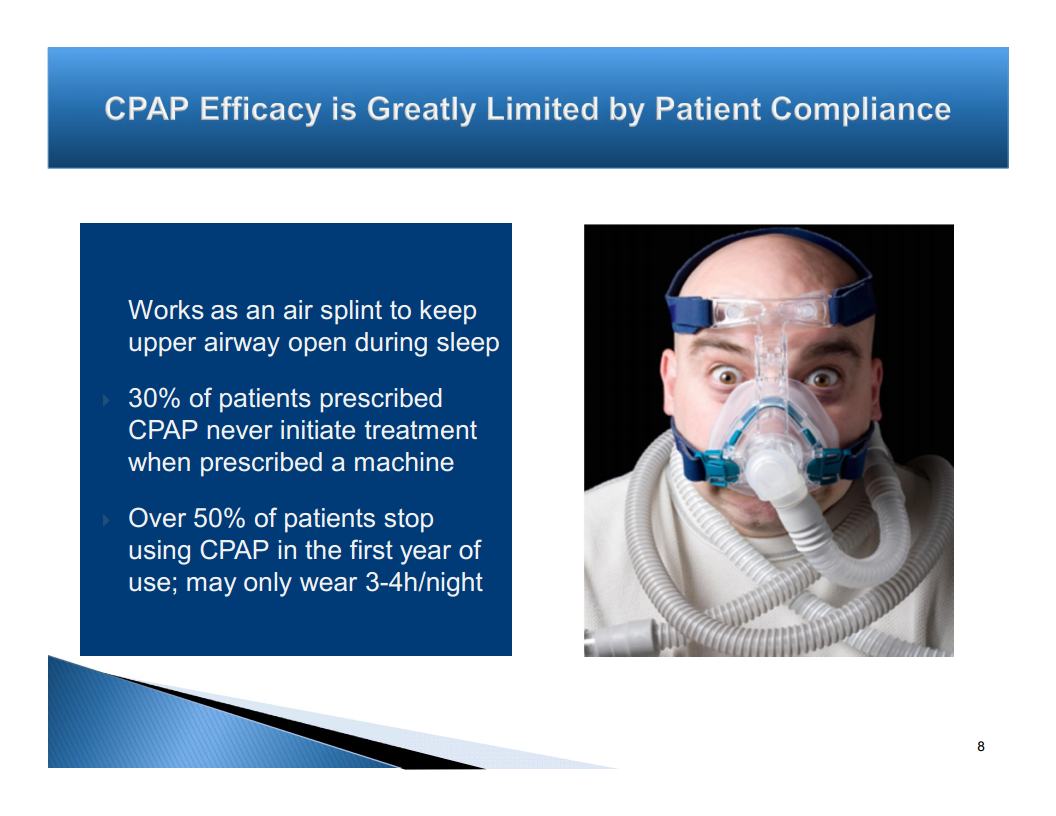 CPAP Efficacy is Greatly Limited by Patient Compliance

Works as an air splint to keep upper airway open during sleep

30% of patients prescribed CPAP never initiate treatment when prescribed a machine

Over 50% of patients stop using CPAP in the first year of use; may only wear 3-4h/night

8